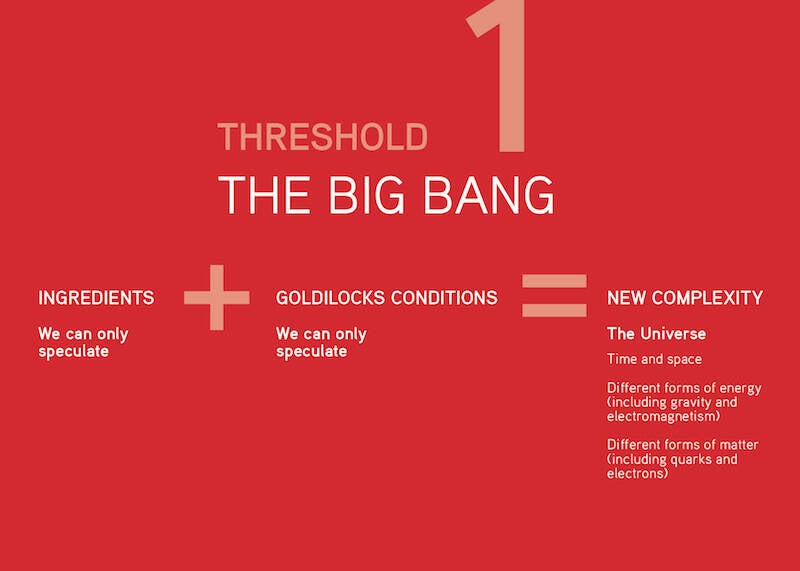 THRESHOLD 1

THE BIG BANG

INGREDIENTS

We can only speculate

+

GOLDILOCKS CONDITIONS

We can only speculate

=

NEW COMPLEXITY

The Universe

Time and space

Different forms of energy (including gravity and electromagnetism)

Different forms of matter (including quarks and electrons)